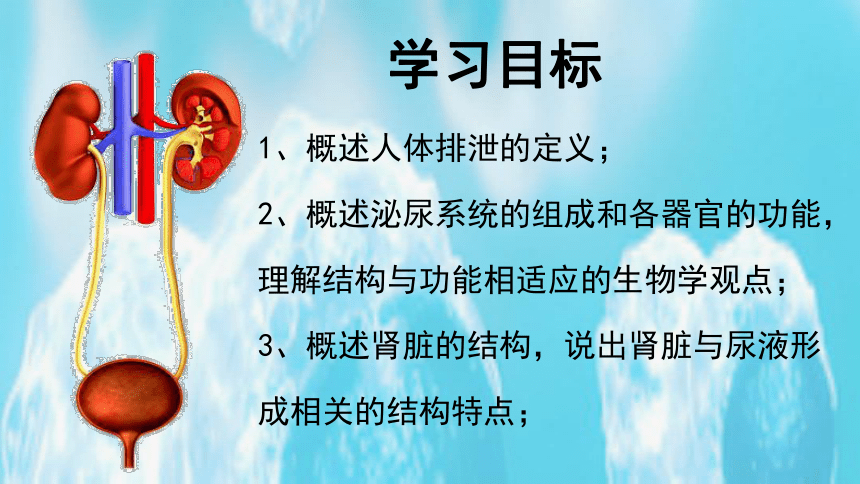 学习目标

1、概述人体排泄的定义；

2、概述泌尿系统的组成和各器官的功能，理解结构与功能相适应的生物学观点；

3、概述肾脏的结构，说出肾脏与尿液形成相关的结构特点；